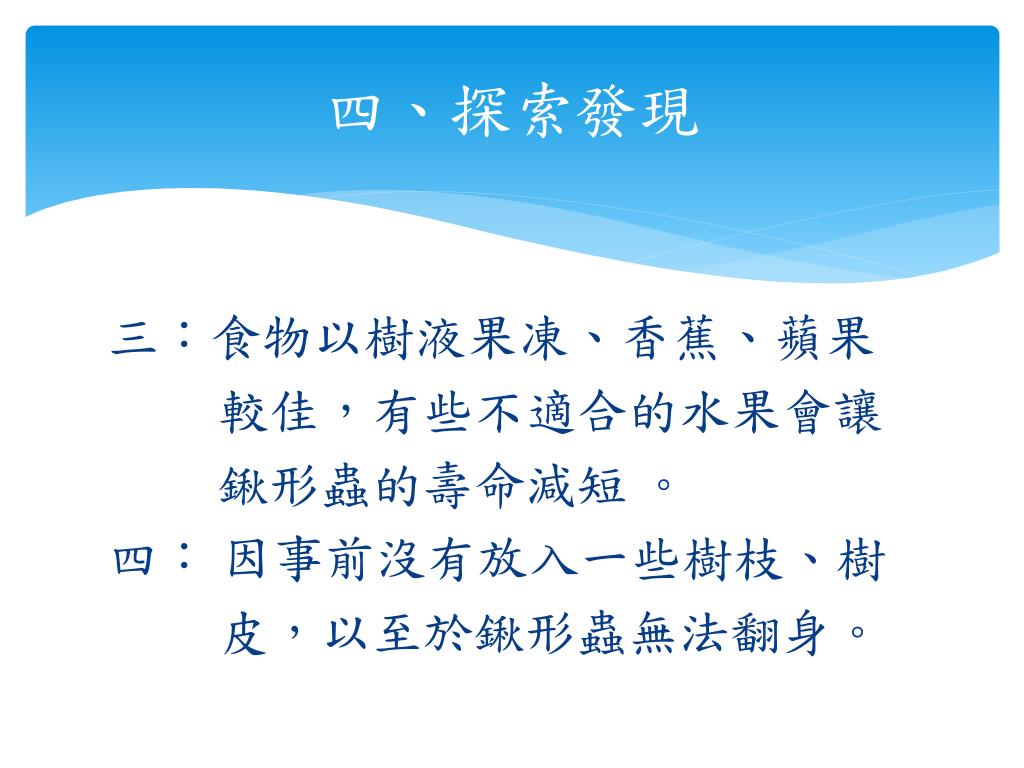 四、探索發現

三：食物以樹液果凍、香蕉、蘋果較佳，有些不適合的水果會讓鍬形蟲的壽命減短 。

四： 因事前沒有放入一些樹枝、樹皮，以至於鍬形蟲無法翻身。